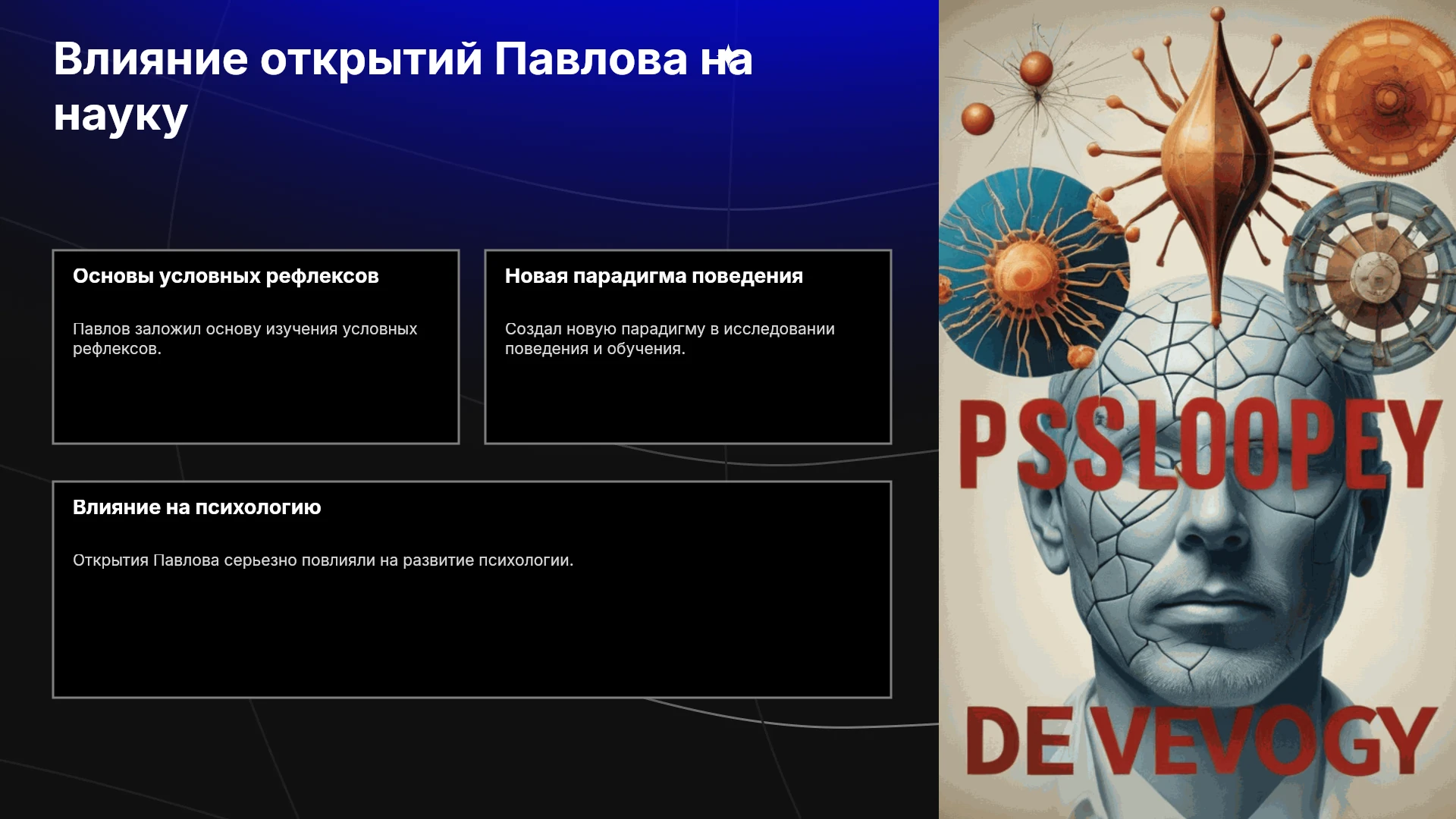 Влияние открытий Павлова на науку

Основы условных рефлексов

Павлов заложил основу изучения условных рефлексов.

Новая парадигма поведения

Создал новую парадигму в исследовании поведения и обучения.

Влияние на психологию

Открытия Павлова серьезно повлияли на развитие психологии.

PSSLOOPEY

DE VEVOGY